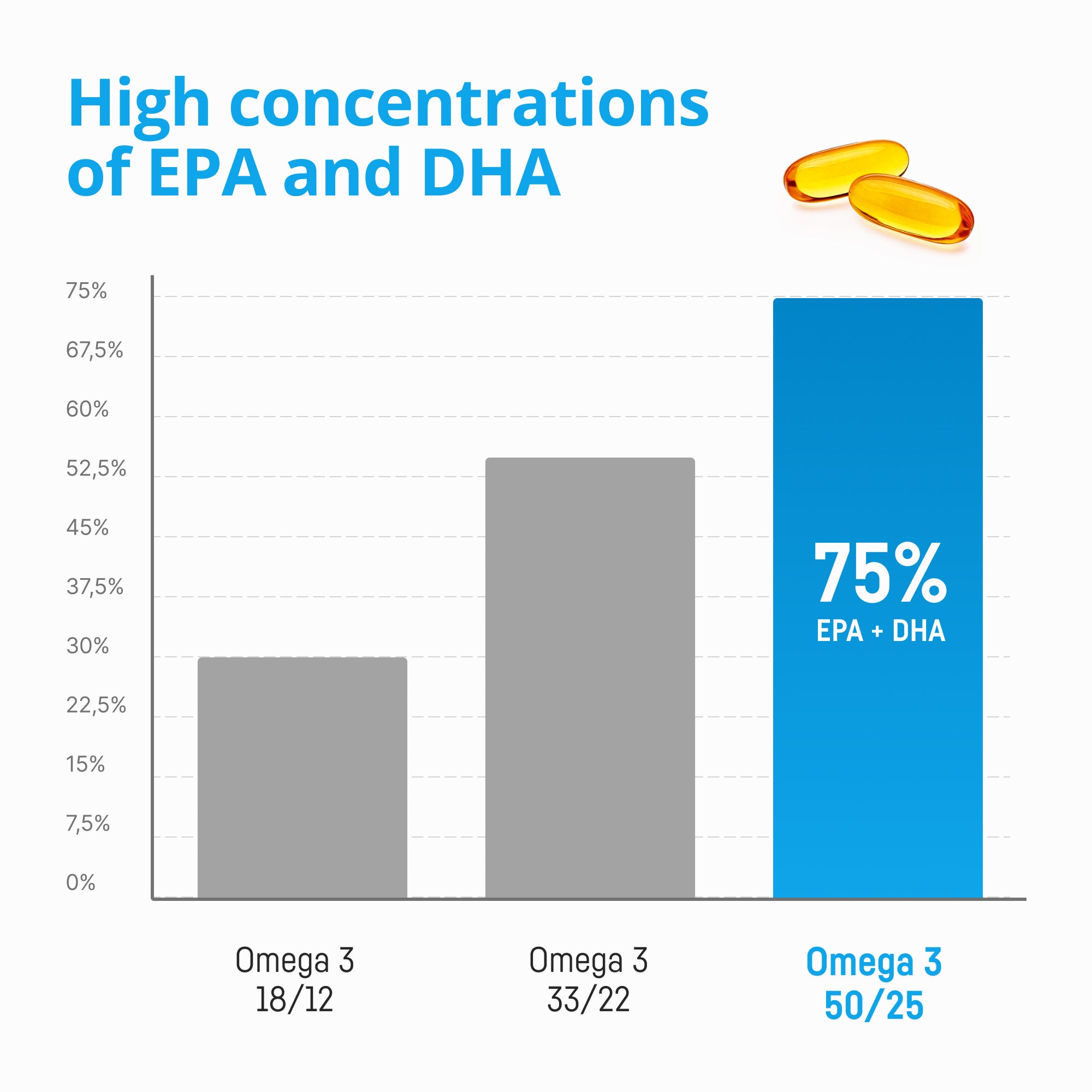 High concentrations of EPA and DHA

75%
67,5%
60%
52,5%
45%
37,5%
30%
22,5%
15%
7,5%
0%

75%
EPA + DHA

Omega 3
18/12

Omega 3
33/22

Omega 3
50/25